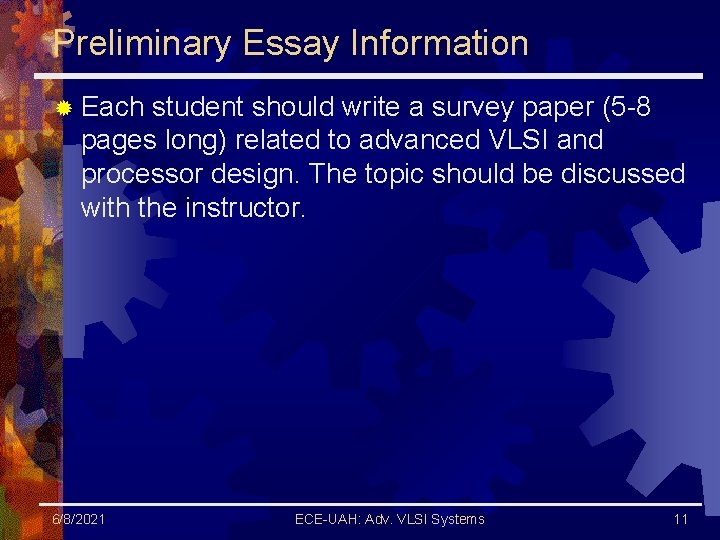 Preliminary Essay Information

Each student should write a survey paper (5-8 pages long) related to advanced VLSI and processor design. The topic should be discussed with the instructor.

6/8/2021

ECE-UAH: Adv. VLSI Systems

11